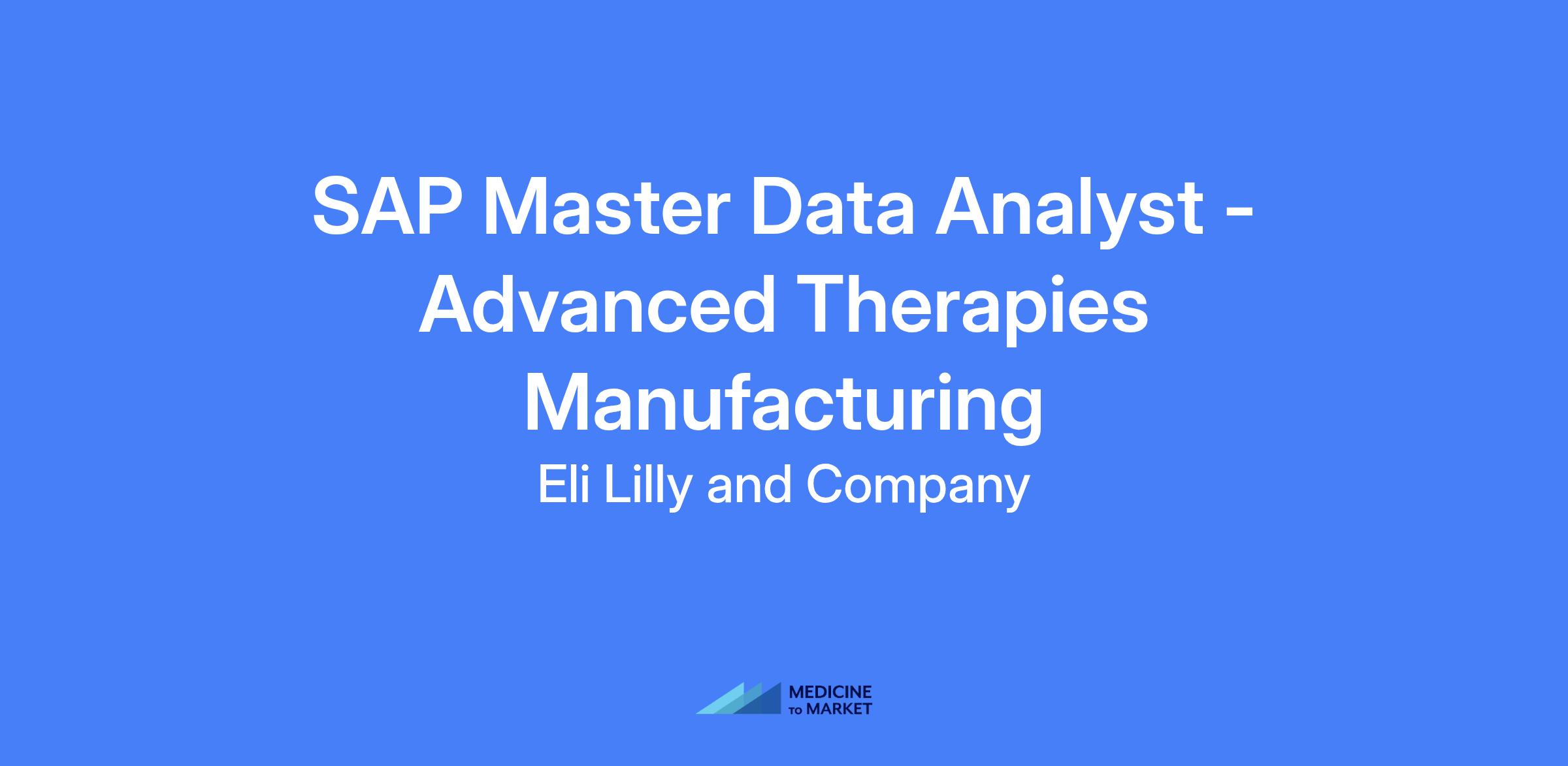 SAP Master Data Analyst - Advanced Therapies Manufacturing

Eli Lilly and Company

MEDICINE TO MARKET